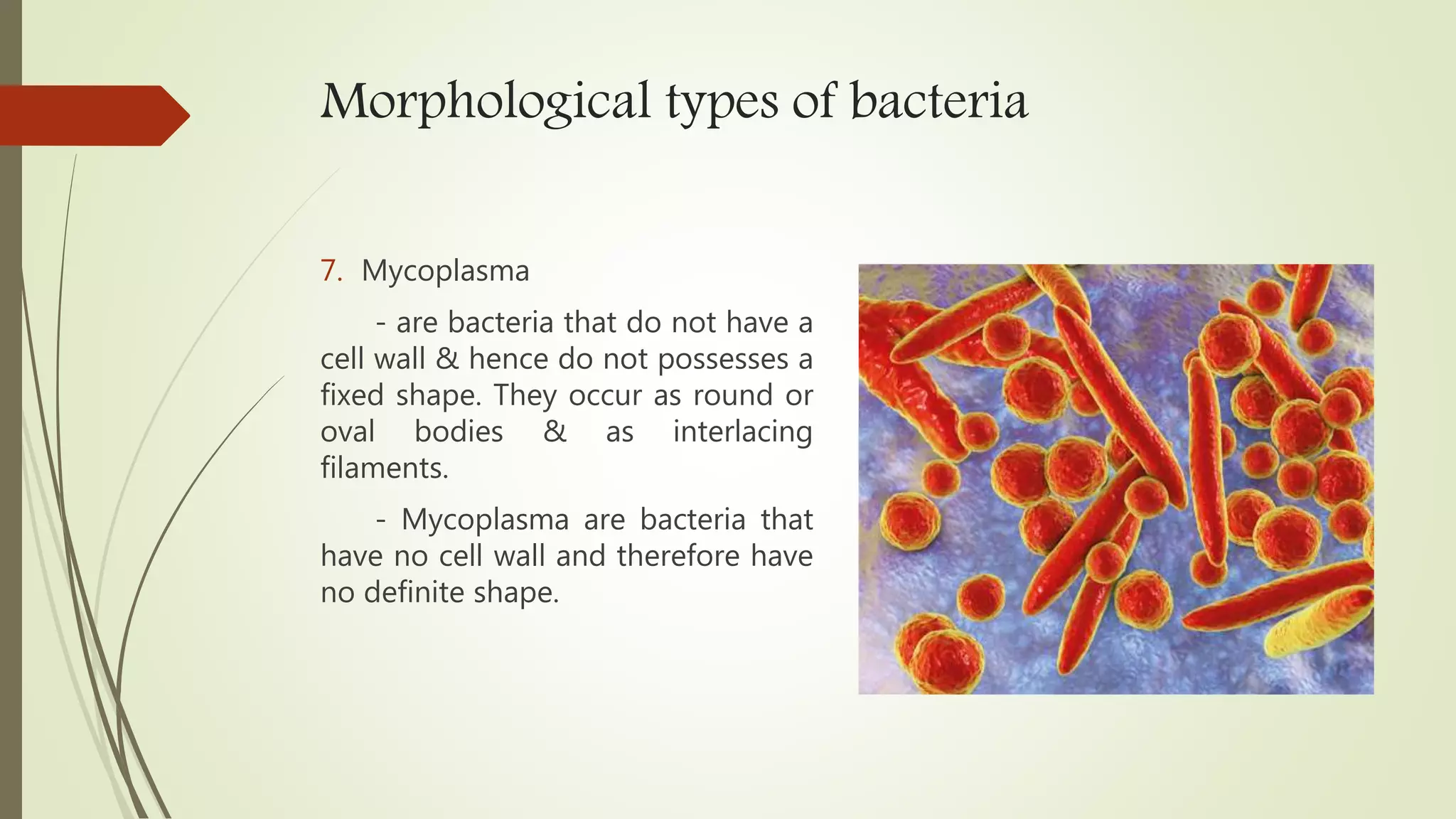 Morphological types of bacteria

7. Mycoplasma

- are bacteria that do not have a cell wall & hence do not possesses a fixed shape. They occur as round or oval bodies & as interlacing filaments.

- Mycoplasma are bacteria that have no cell wall and therefore have no definite shape.